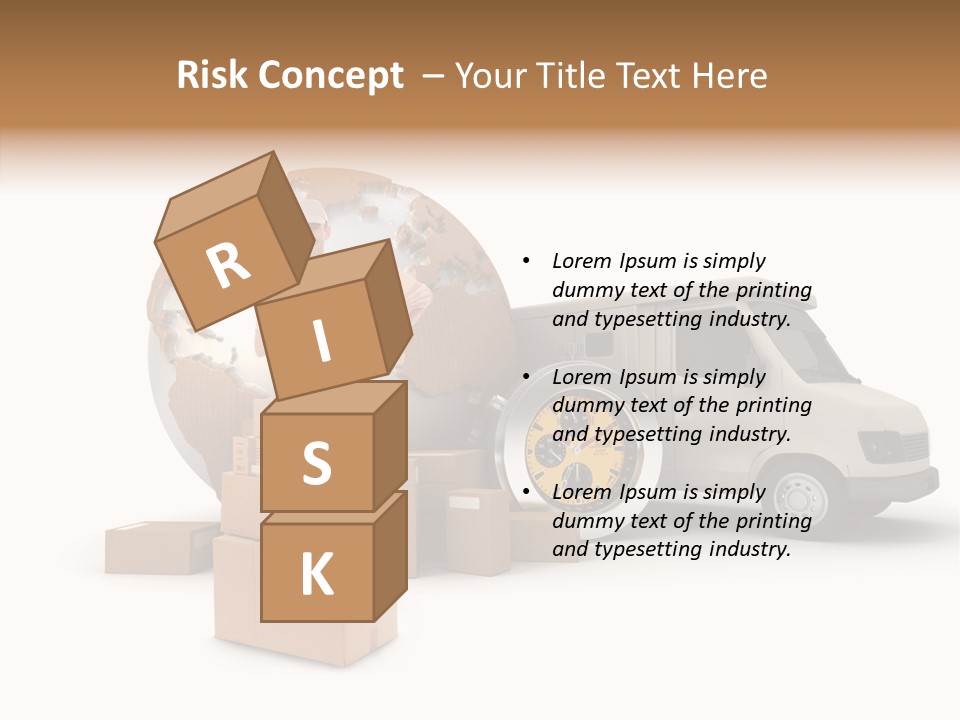 Risk Concept – Your Title Text Here

R
I
S
K

• Lorem Ipsum is simply dummy text of the printing and typesetting industry.

• Lorem Ipsum is simply dummy text of the printing and typesetting industry.

• Lorem Ipsum is simply dummy text of the printing and typesetting industry.